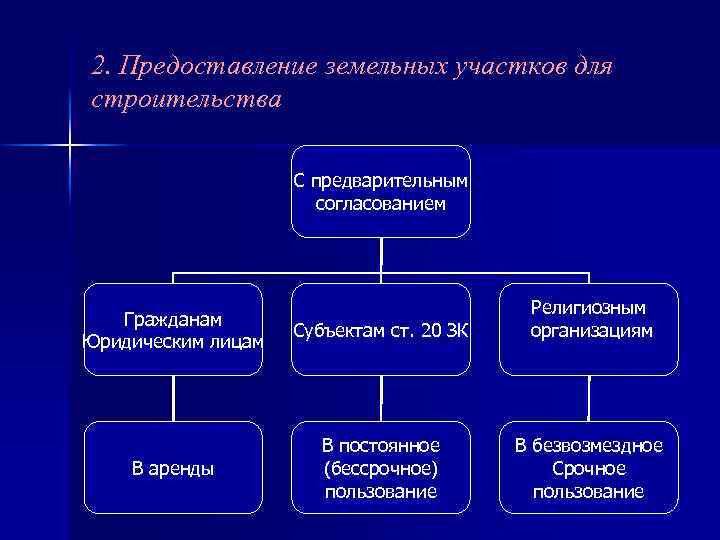 2. Предоставление земельных участков для строительства

С предварительным согласованием

Гражданам Юридическим лицам

Субъектам ст. 20 ЗК

Религиозным организациям

В аренды

В постоянное (бессрочное) пользование

В безвозмездное Срочное пользование